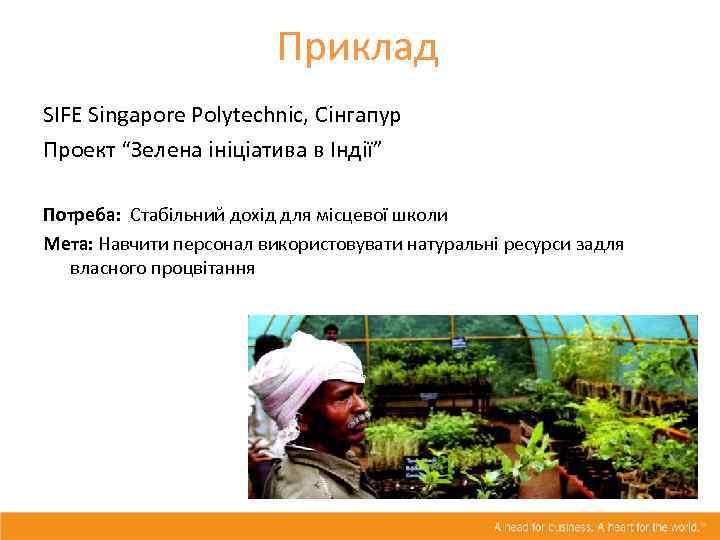 Приклад

SIFE Singapore Polytechnic, Сінгапур

Проект “Зелена ініціатива в Індії”

Потреба: Стабільний дохід для місцевої школи

Мета: Навчити персонал використовувати натуральні ресурси задля власного процвітання

A head for business. A heart for the world.™